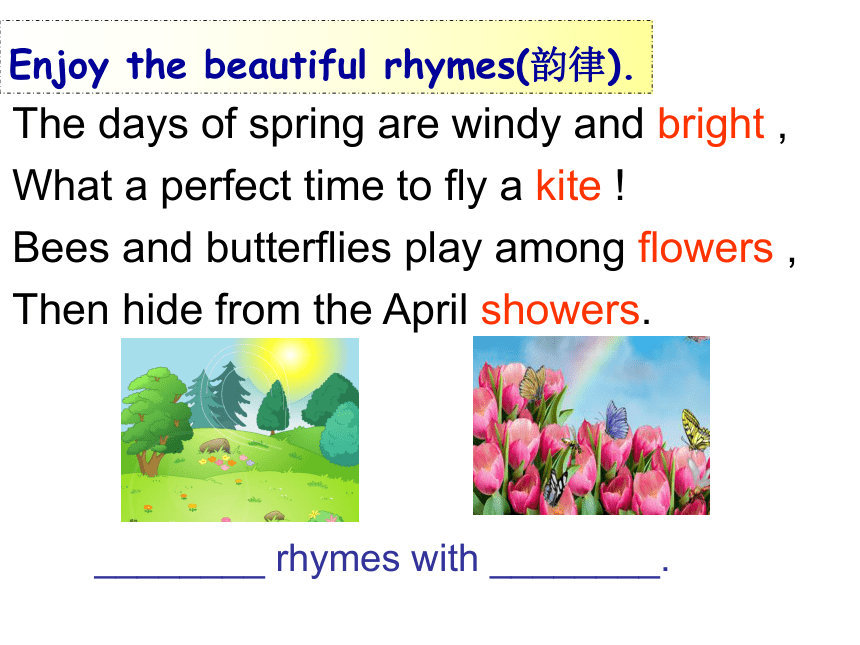 Enjoy the beautiful rhymes(韵律).

The days of spring are windy and bright ,

What a perfect time to fly a kite !

Bees and butterflies play among flowers ,

Then hide from the April showers.

________ rhymes with ________.